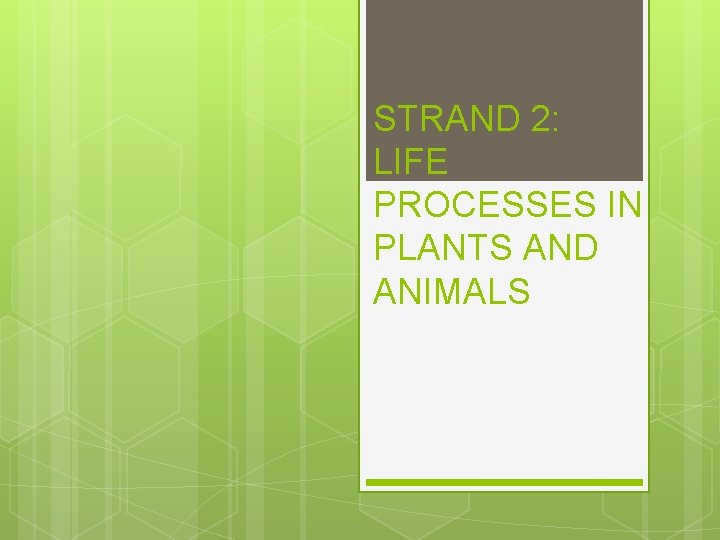 STRAND 2:
LIFE
PROCESSES IN PLANTS AND ANIMALS